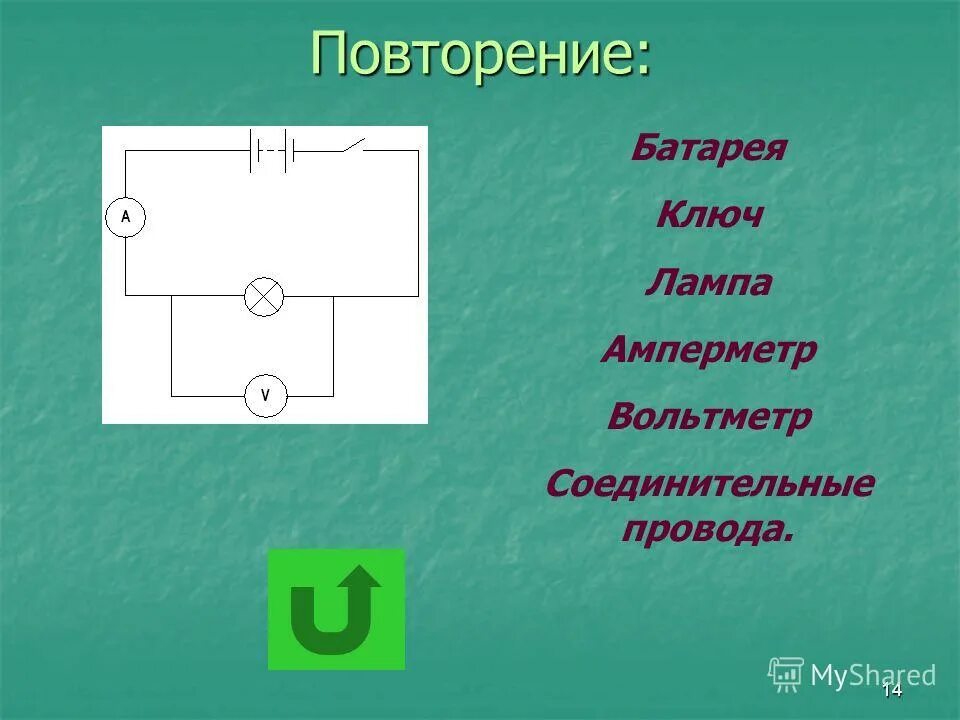 Повторение:

A

V

Батарея

Ключ

Лампа

Амперметр

Вольтметр

Соединительные провода.

MyShared

14